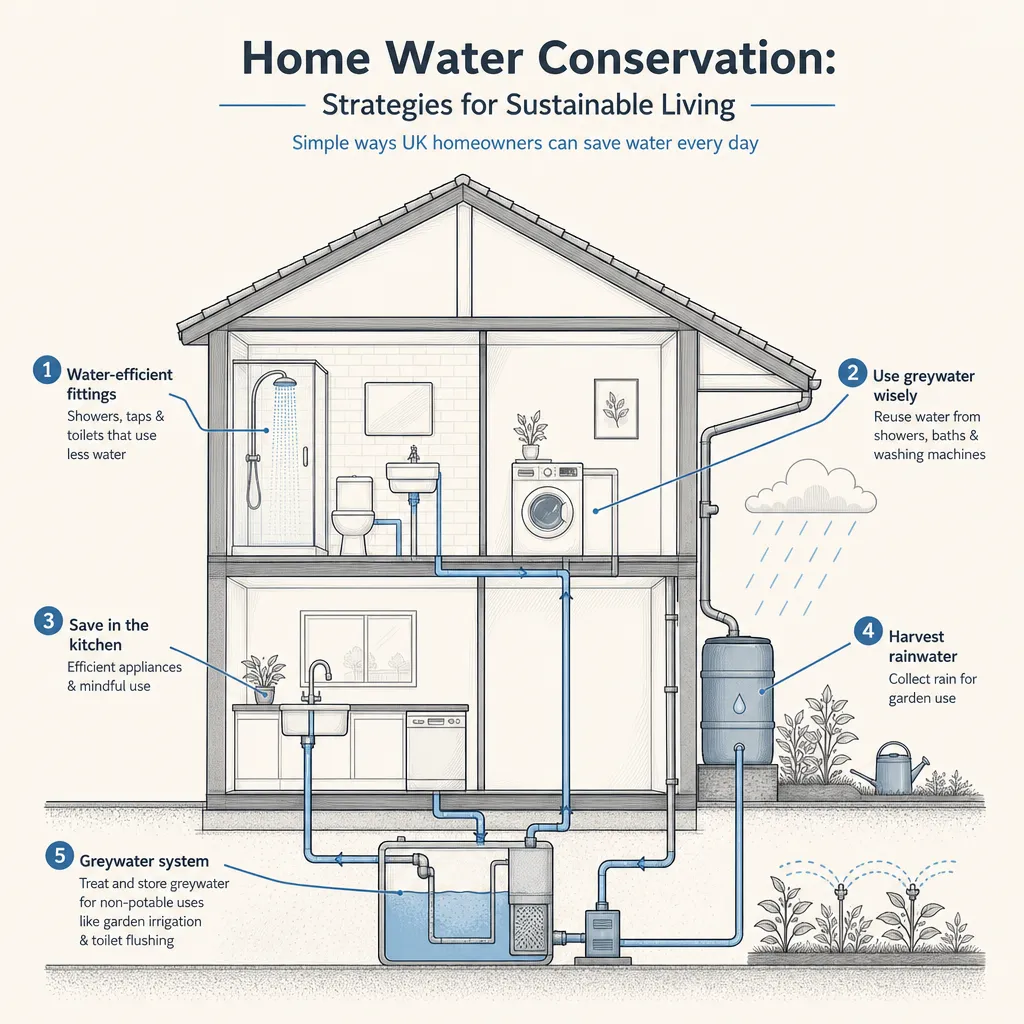 Home Water Conservation:

Strategies for Sustainable Living

Simple ways UK homeowners can save water every day

1 Water-efficient fittings
Showers, taps & toilets that use less water

2 Use greywater wisely
Reuse water from showers, baths & washing machines

3 Save in the kitchen
Efficient appliances & mindful use

4 Harvest rainwater
Collect rain for garden use

5 Greywater system
Treat and store greywater for non-potable uses like garden irrigation & toilet flushing